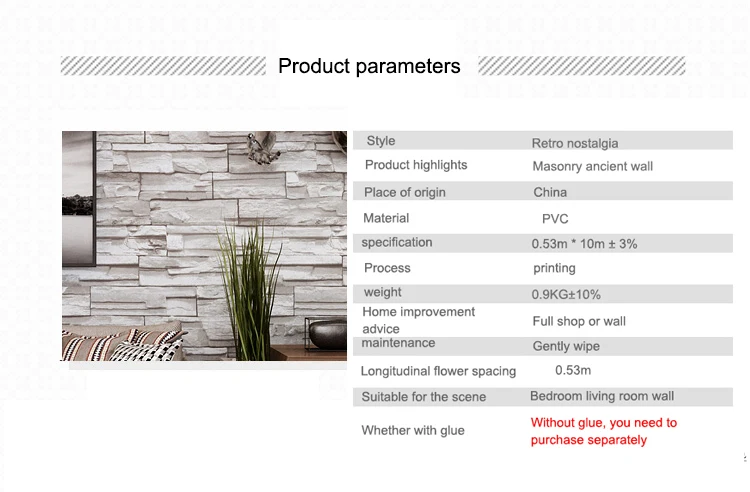 Product parameters

| Style | Retro nostalgia |
|---|---|
| Product highlights | Masonry ancient wall |
| Place of origin | China |
| Material | PVC |
| specification | 0.53m * 10m ± 3% |
| Process | printing |
| weight | 0.9KG±10% |
| Home improvement advice | Full shop or wall |
| maintenance | Gently wipe |
| Longitudinal flower spacing | 0.53m |
| Suitable for the scene | Bedroom living room wall |
| Whether with glue | Without glue, you need to purchase separately |